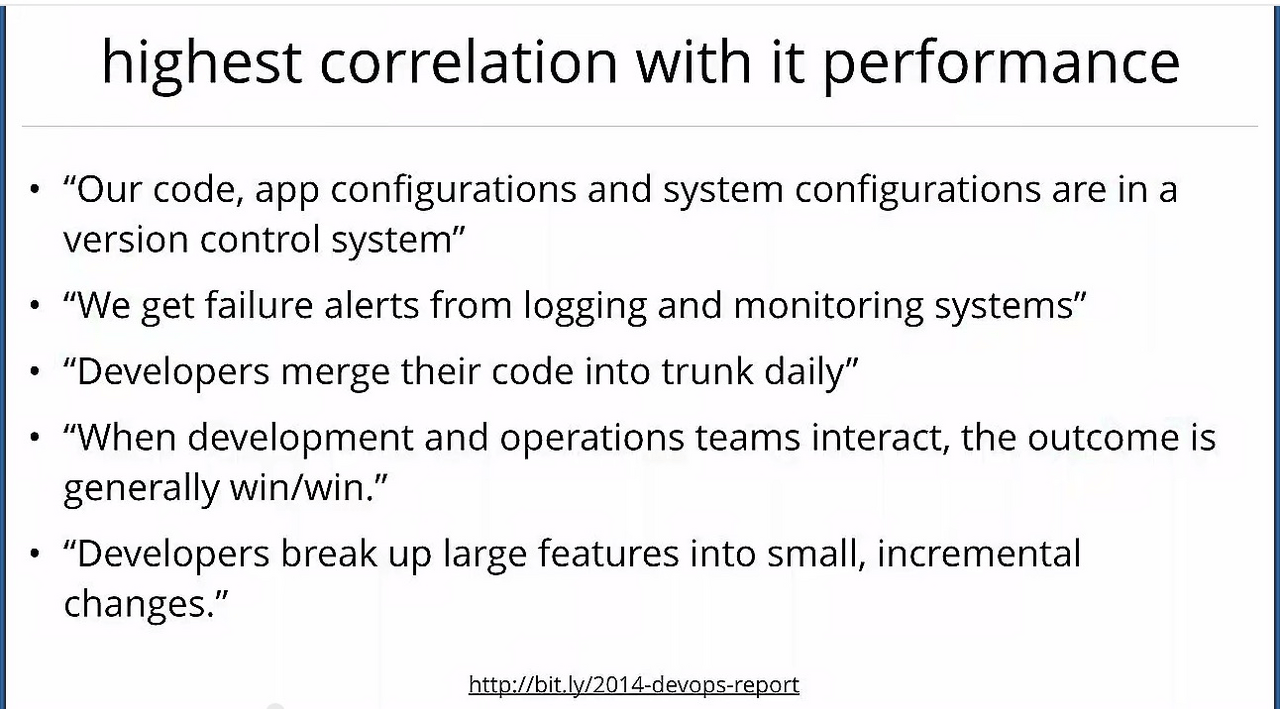 highest correlation with it performance

• “Our code, app configurations and system configurations are in a version control system”
• “We get failure alerts from logging and monitoring systems”
• “Developers merge their code into trunk daily”
• “When development and operations teams interact, the outcome is generally win/win.”
• “Developers break up large features into small, incremental changes.”

http://bit.ly/2014-devops-report